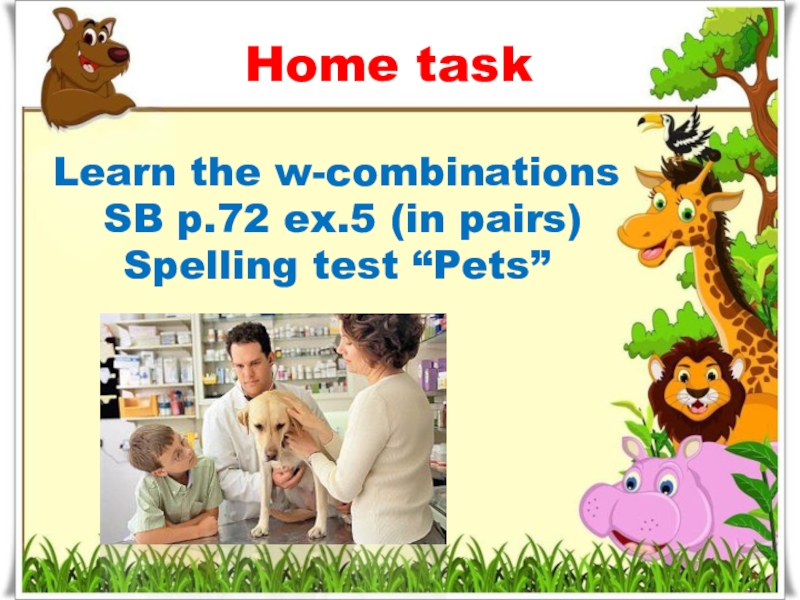 Home task

Learn the w-combinations
SB p.72 ex.5 (in pairs)
Spelling test “Pets”